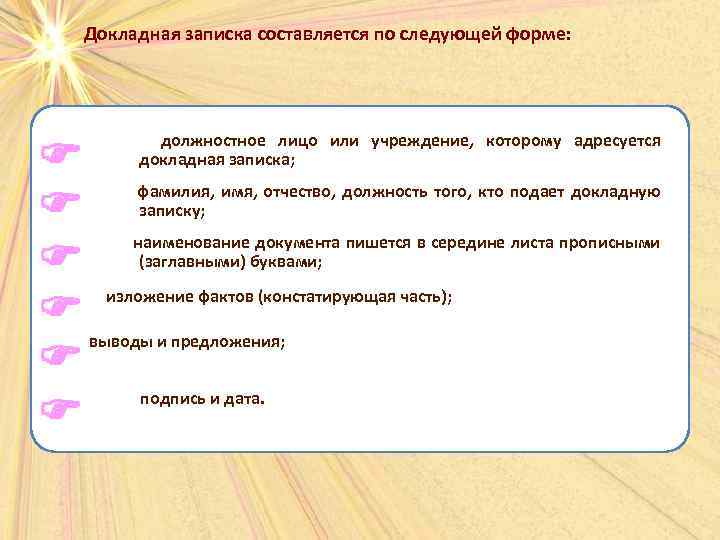 Докладная записка составляется по следующей форме:

должностное лицо или учреждение, которому адресуется докладная записка;

фамилия, имя, отчество, должность того, кто подает докладную записку;

наименование документа пишется в середине листа прописными (заглавными) буквами;

изложение фактов (констатирующая часть);

выводы и предложения;

подпись и дата.